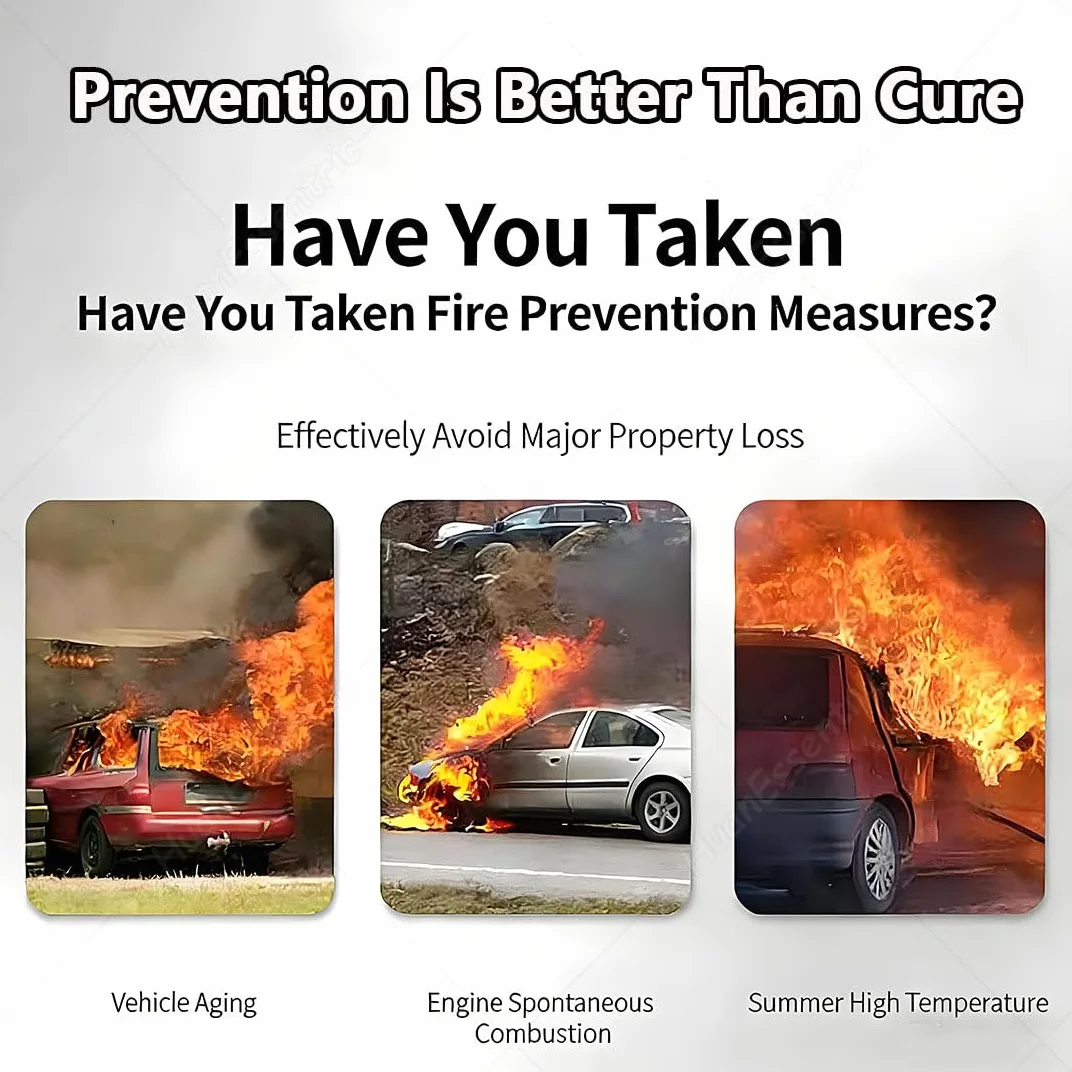 Prevention Is Better Than Cure

Have You Taken

Have You Taken Fire Prevention Measures?

Effectively Avoid Major Property Loss

Vehicle Aging

Engine Spontaneous Combustion

Summer High Temperature